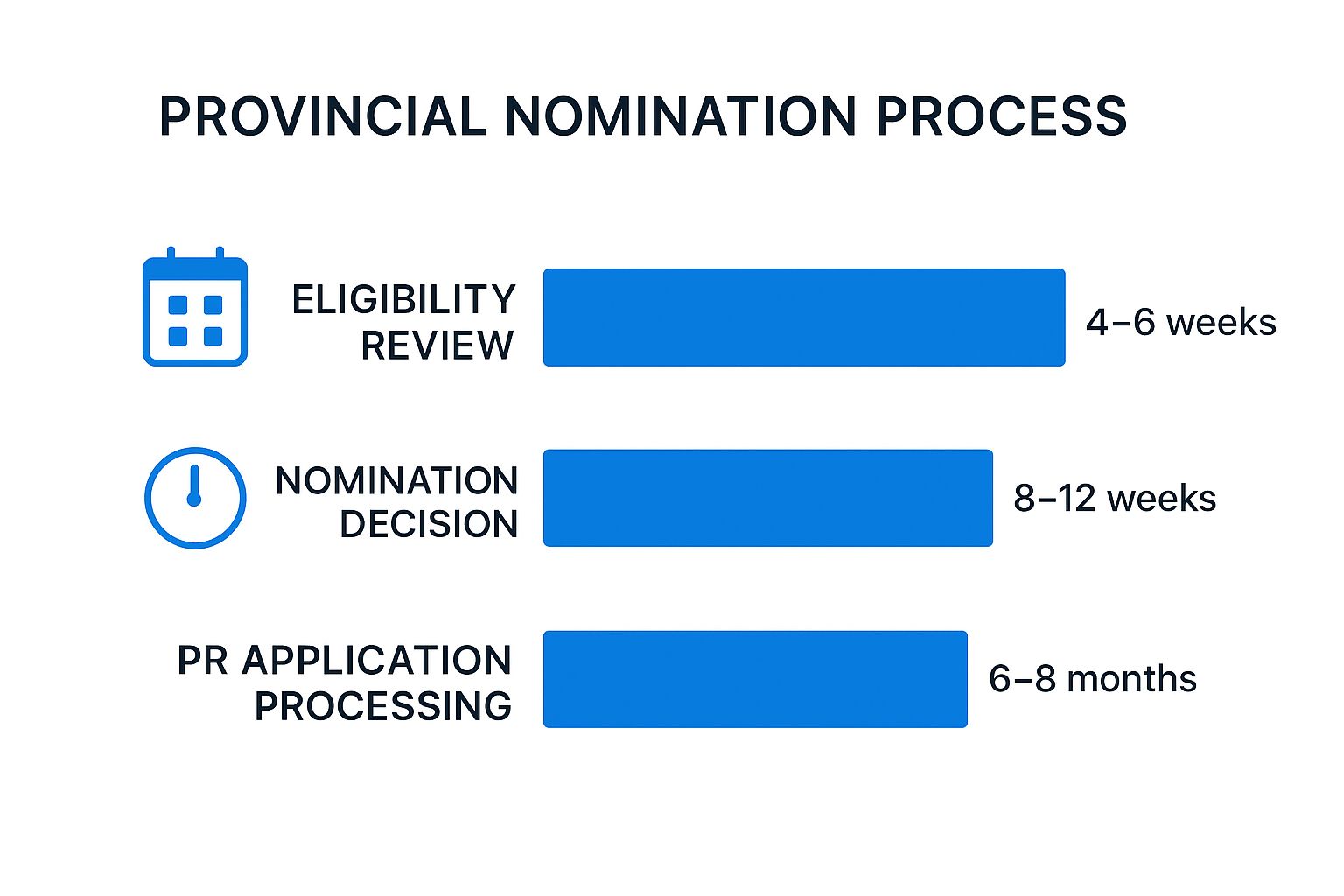 PROVINCIAL NOMINATION PROCESS

ELIGIBILITY REVIEW

4–6 weeks

NOMINATION DECISION

8–12 weeks

PR APPLICATION PROCESSING

6–8 months